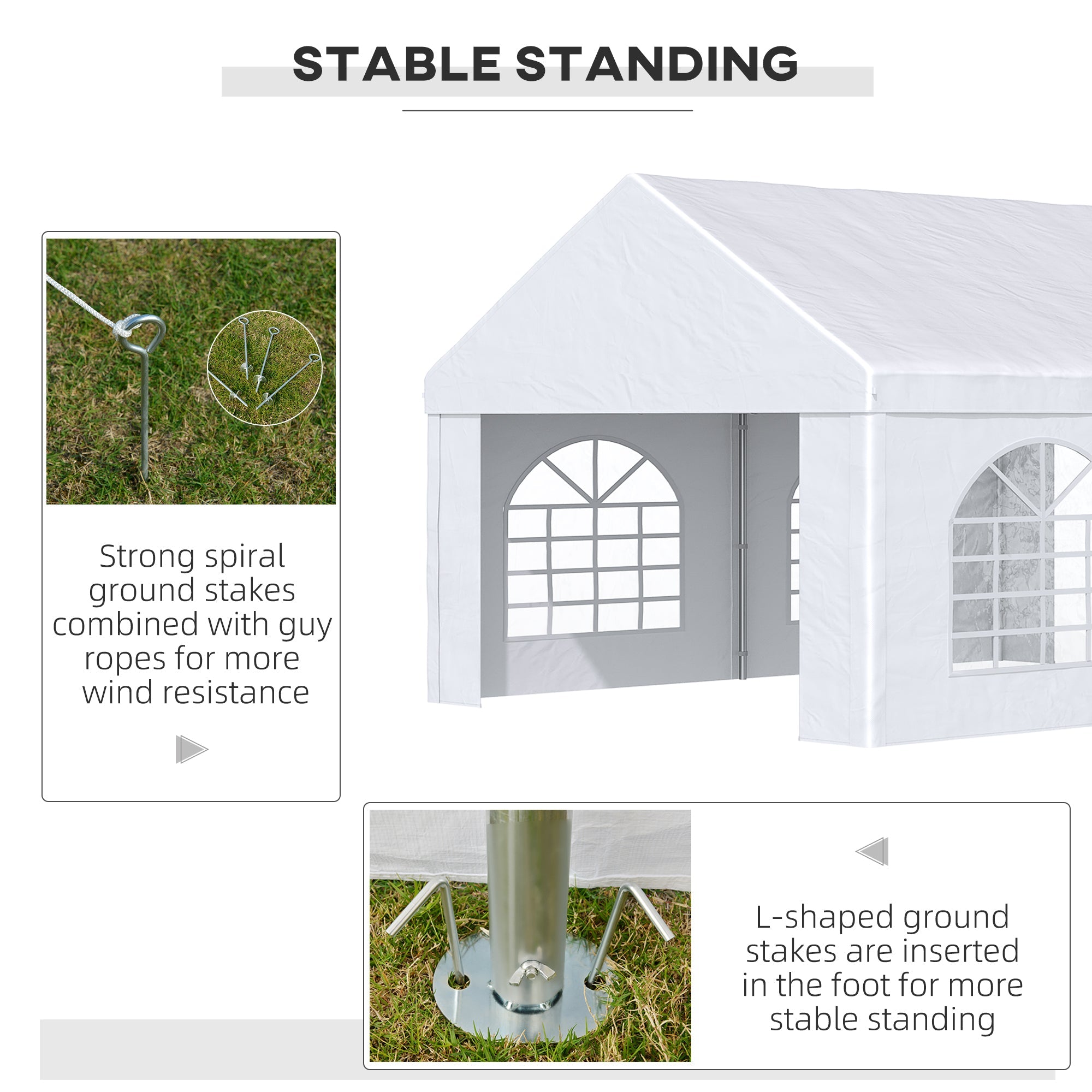 STABLE STANDING

Strong spiral ground stakes combined with guy ropes for more wind resistance

L-shaped ground stakes are inserted in the foot for more stable standing